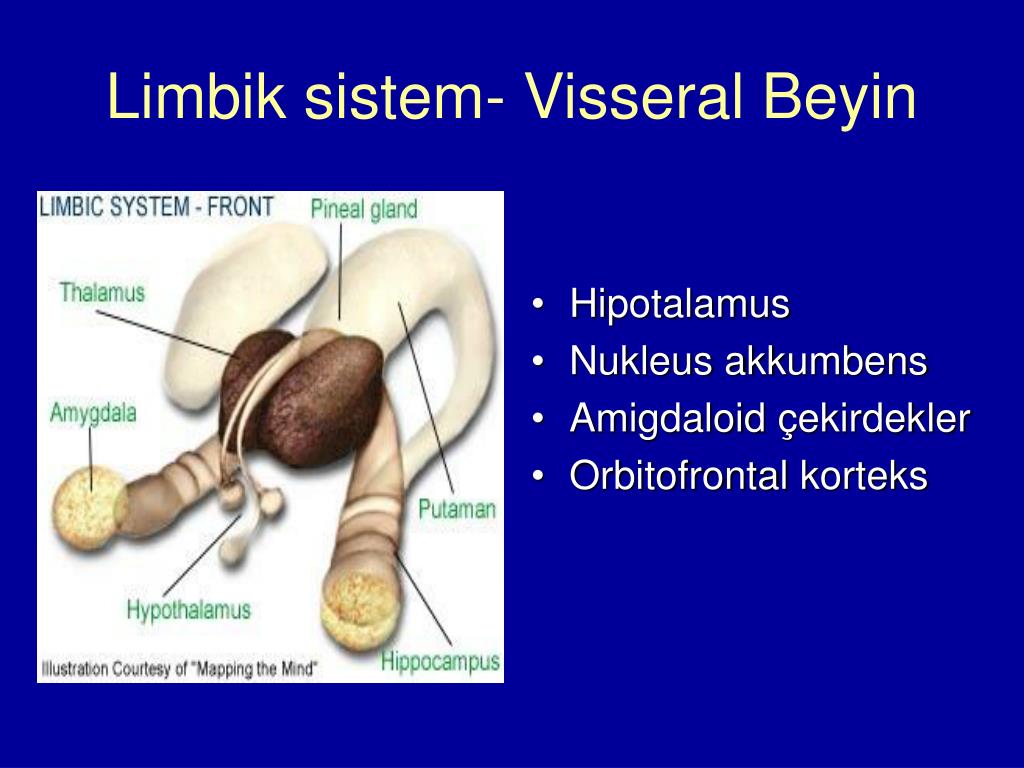 Limbik sistem- Visseral Beyin

LIMBIC SYSTEM - FRONT
Pineal gland
Thalamus
Amygdala
Putaman
Hypothalamus
Hippocampus
Illustration Courtesy of "Mapping the Mind"

• Hipotalamus
• Nukleus akkumbens
• Amigdaloid çekirdekler
• Orbitofrontal korteks